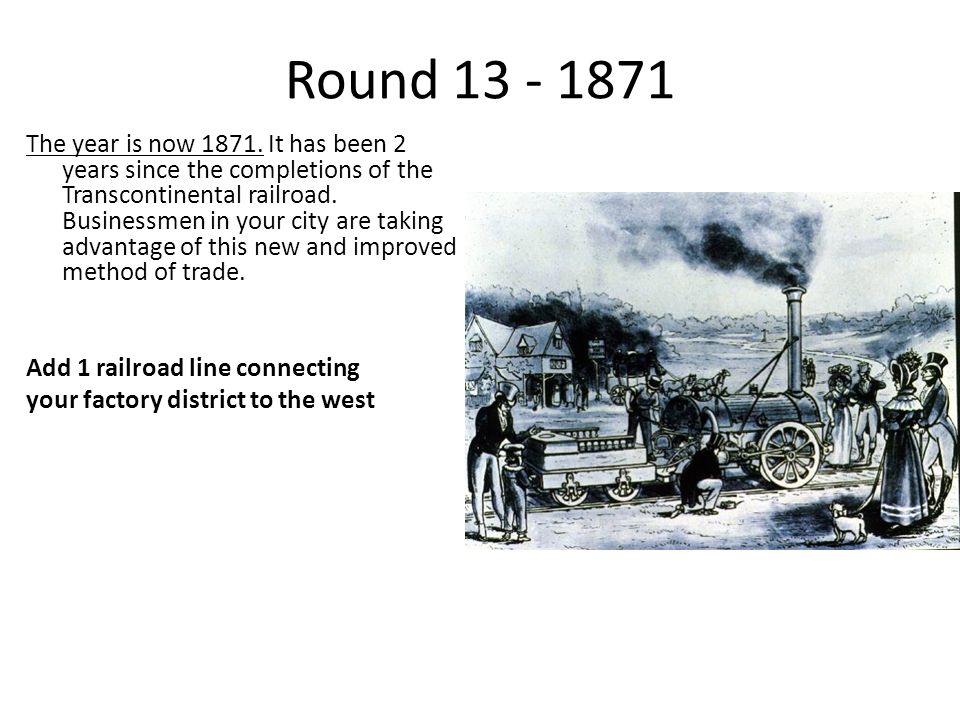 Round 13 - 1871

The year is now 1871. It has been 2 years since the completions of the Transcontinental railroad. Businessmen in your city are taking advantage of this new and improved method of trade.

Add 1 railroad line connecting your factory district to the west